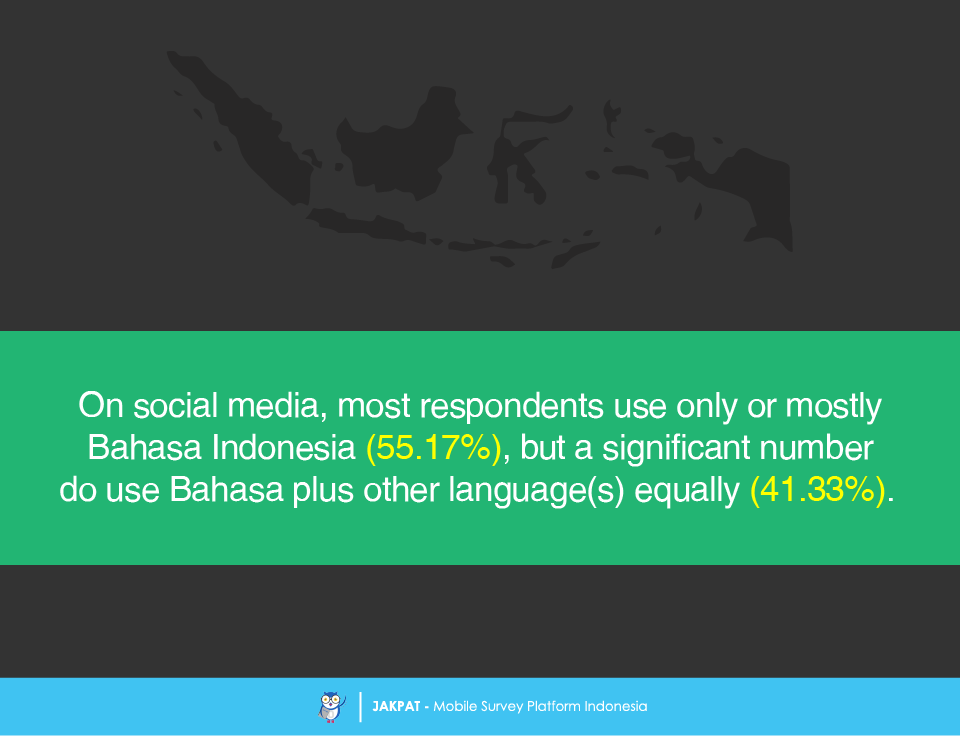 On social media, most respondents use only or mostly Bahasa Indonesia (55.17%), but a significant number do use Bahasa plus other language(s) equally (41.33%).

JAKPAT - Mobile Survey Platform Indonesia